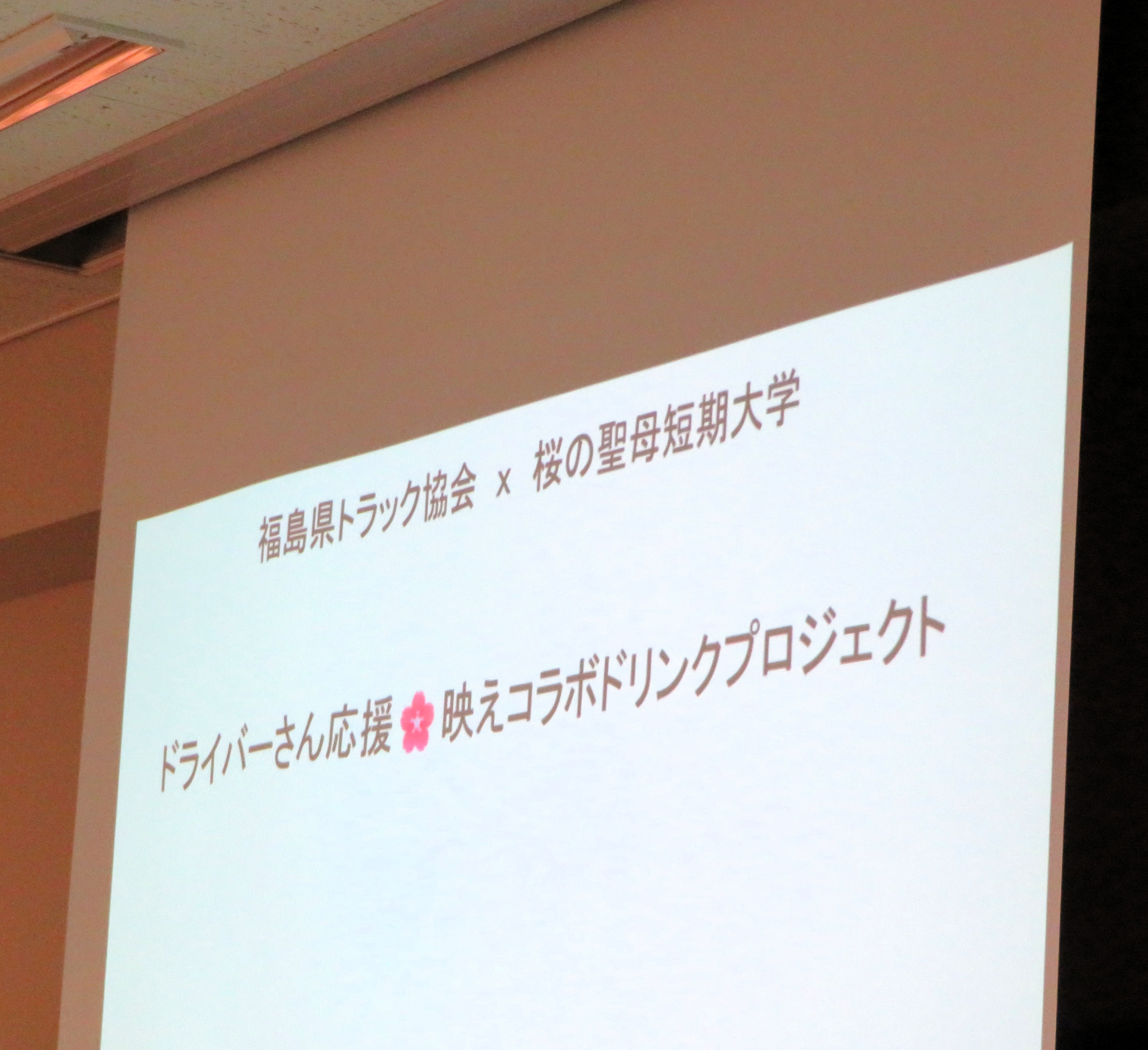 福島県トラック協会 x 桜の聖母短期大学

ドライバーさん応援 映えコラボドリンクプロジェクト